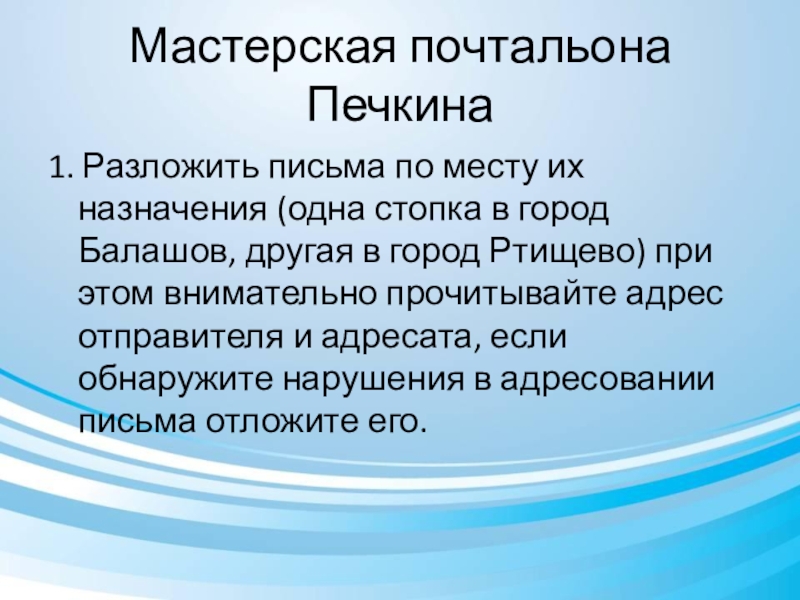 Мастерская почтальона Печкина

1. Разложить письма по месту их назначения (одна стопка в город Балашов, другая в город Ртищево) при этом внимательно прочитывайте адрес отправителя и адресата, если обнаружите нарушения в адресовании письма отложите его.